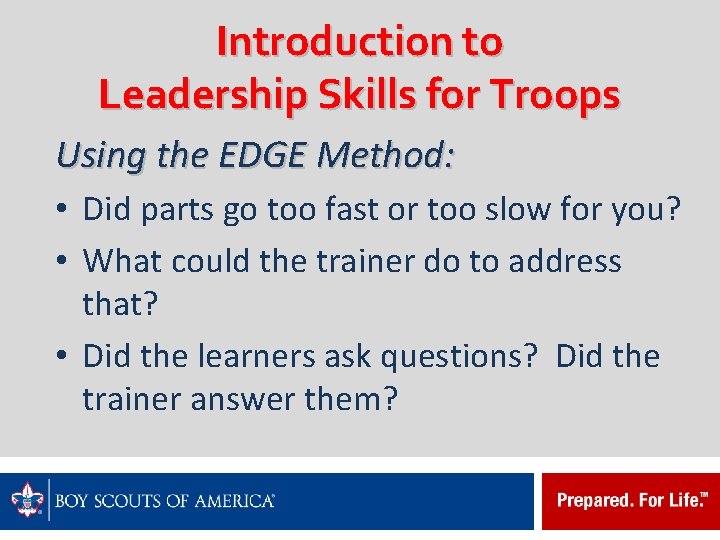 Introduction to
Leadership Skills for Troops

Using the EDGE Method:

• Did parts go too fast or too slow for you?
• What could the trainer do to address that?
• Did the learners ask questions? Did the trainer answer them?

BOY SCOUTS OF AMERICA®

Prepared. For Life.™